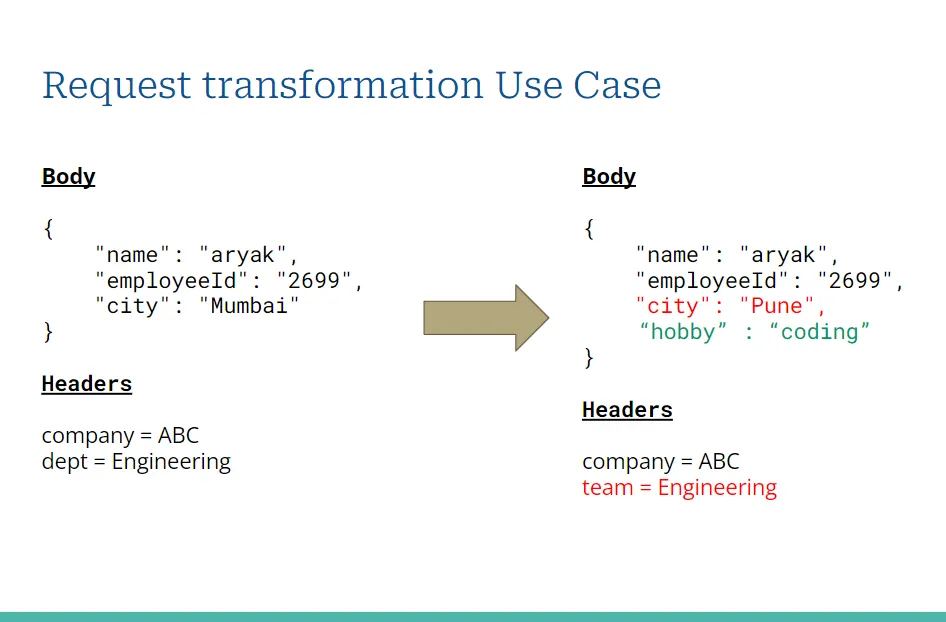 Request transformation Use Case

Body

{
"name": "aryak",
"employeeId": "2699",
"city": "Mumbai"
}

Headers

company = ABC
dept = Engineering

Body

{
"name": "aryak",
"employeeId": "2699",
"city": "Pune",
“hobby” : “coding”
}

Headers

company = ABC
team = Engineering